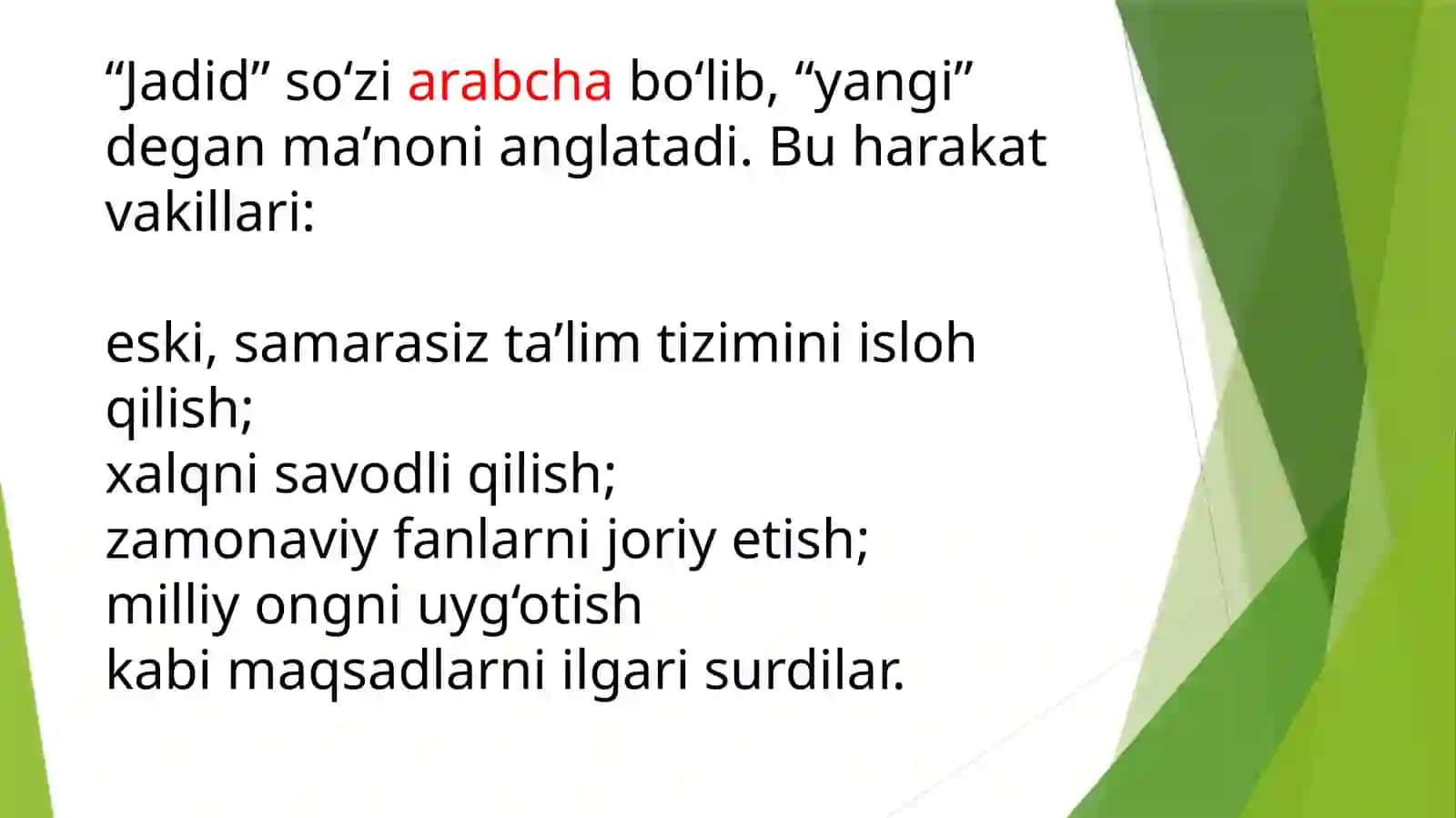 “Jadid” so‘zi arabcha bo‘lib, “yangi” degan ma’noni anglatadi. Bu harakat vakillari:

eski, samarasiz ta’lim tizimini isloh qilish;
xalqni savodli qilish;
zamonaviy fanlarni joriy etish;
milliy ongni uyg‘otish
kabi maqsadlarni ilgari surdilar.